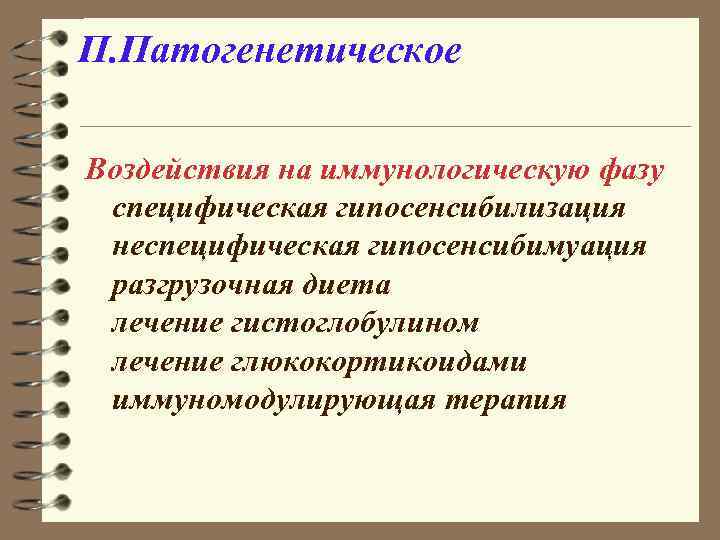 П.Патогенетическое

Воздействия на иммунологическую фазу
специфическая гипосенсибилизация
неспецифическая гипосенсибимуация
разгрузочная диета
лечение гистоглобулином
лечение глюкокортикоидами
иммуномодулирующая терапия